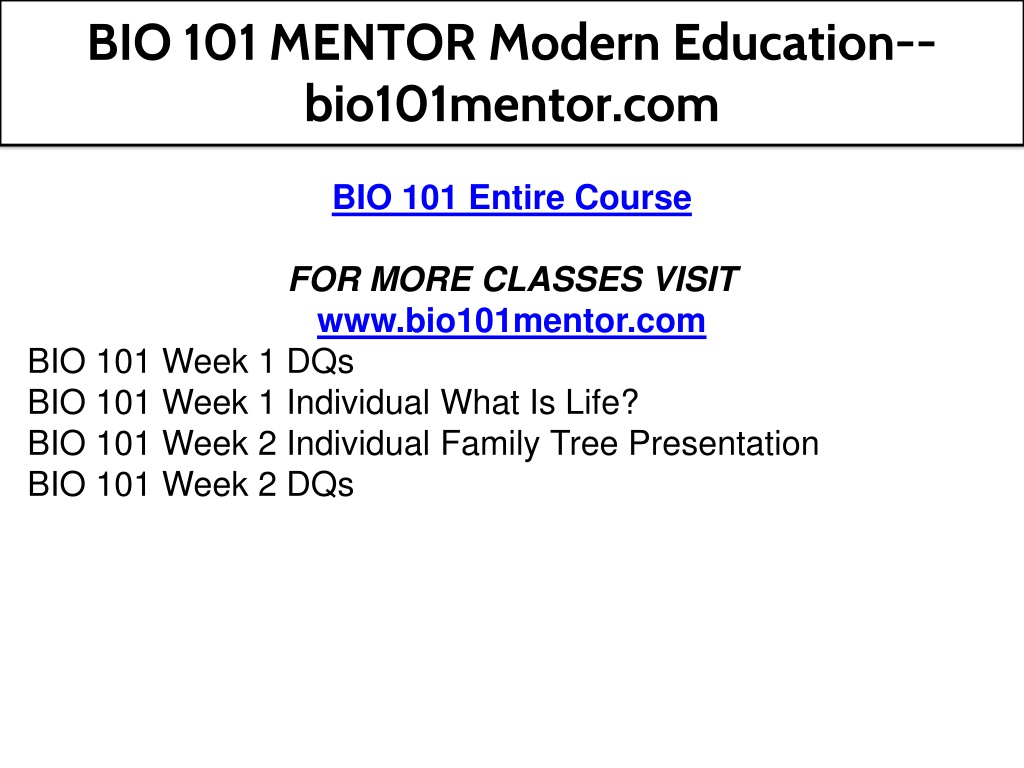 BIO 101 MENTOR Modern Education--bio101mentor.com

BIO 101 Entire Course

FOR MORE CLASSES VISIT
www.bio101mentor.com

BIO 101 Week 1 DQs
BIO 101 Week 1 Individual What Is Life?
BIO 101 Week 2 Individual Family Tree Presentation
BIO 101 Week 2 DQs